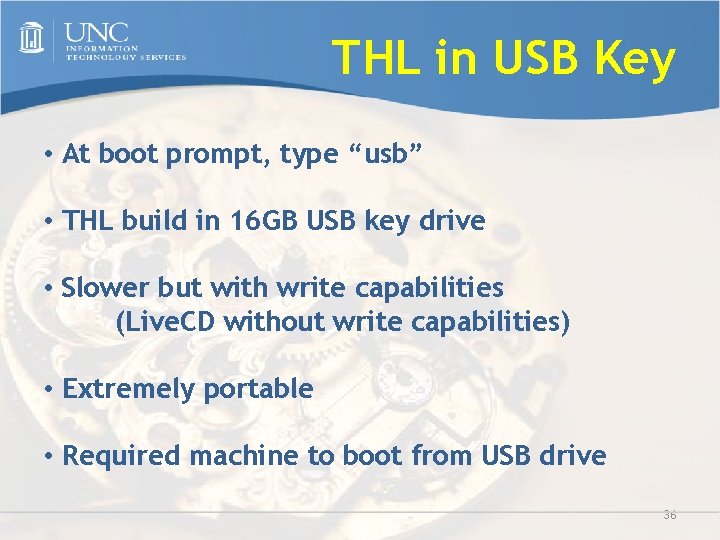 UNC
INFORMATION TECHNOLOGY SERVICES

THL in USB Key

• At boot prompt, type “usb”

• THL build in 16GB USB key drive

• Slower but with write capabilities
(LiveCD without write capabilities)

• Extremely portable

• Required machine to boot from USB drive

36